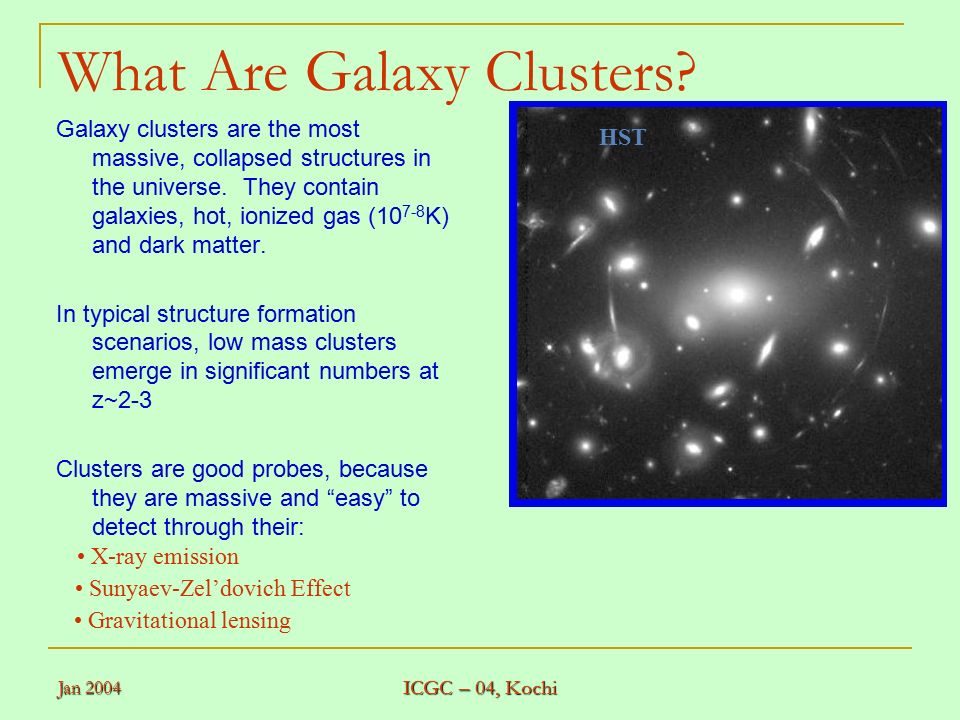 What Are Galaxy Clusters?

Galaxy clusters are the most massive, collapsed structures in the universe. They contain galaxies, hot, ionized gas ($10^{7-8}$K) and dark matter.

In typical structure formation scenarios, low mass clusters emerge in significant numbers at z~2-3

Clusters are good probes, because they are massive and “easy” to detect through their:

• X-ray emission
• Sunyaev-Zel’dovich Effect
• Gravitational lensing

HST

Jan 2004

ICGC – 04, Kochi